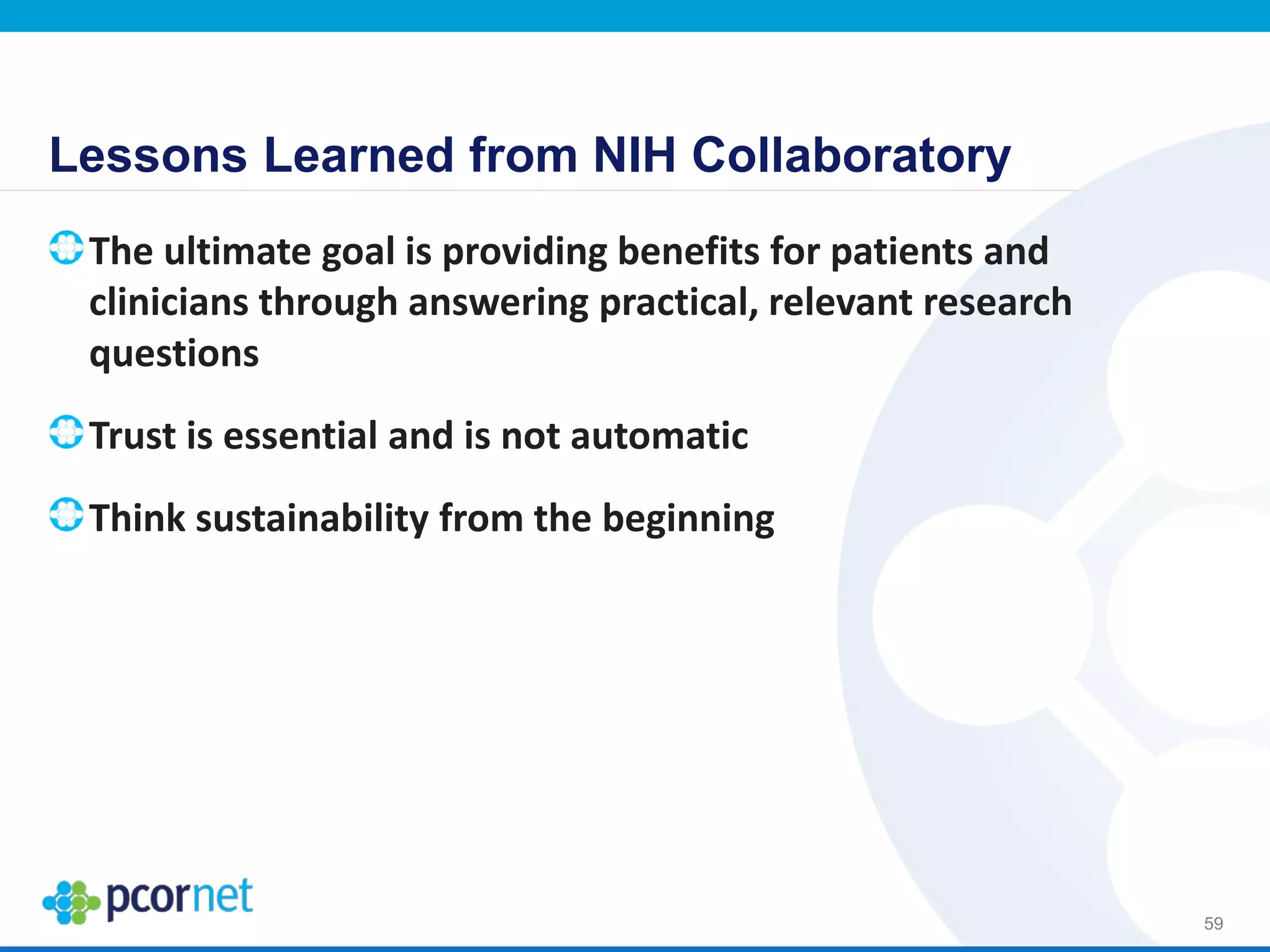 Lessons Learned from NIH Collaboratory

The ultimate goal is providing benefits for patients and clinicians through answering practical, relevant research questions

Trust is essential and is not automatic

Think sustainability from the beginning

pcornet

59